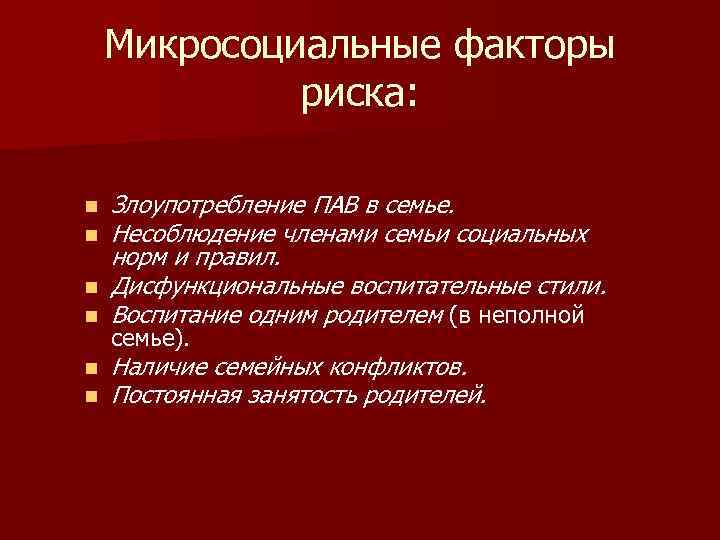 Микросоциальные факторы риска:

- Злоупотребление ПАВ в семье.
- Несоблюдение членами семьи социальных норм и правил.
- Дисфункциональные воспитательные стили.
- Воспитание одним родителем (в неполной семье).
- Наличие семейных конфликтов.
- Постоянная занятость родителей.